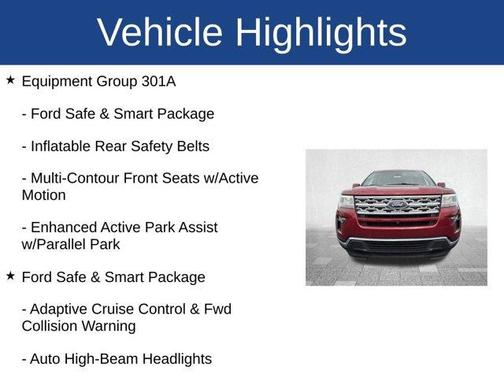 Vehicle Highlights

★ Equipment Group 301A

- Ford Safe & Smart Package

- Inflatable Rear Safety Belts

- Multi-Contour Front Seats w/Active Motion

- Enhanced Active Park Assist w/Parallel Park

★ Ford Safe & Smart Package

- Adaptive Cruise Control & Fwd Collision Warning

- Auto High-Beam Headlights